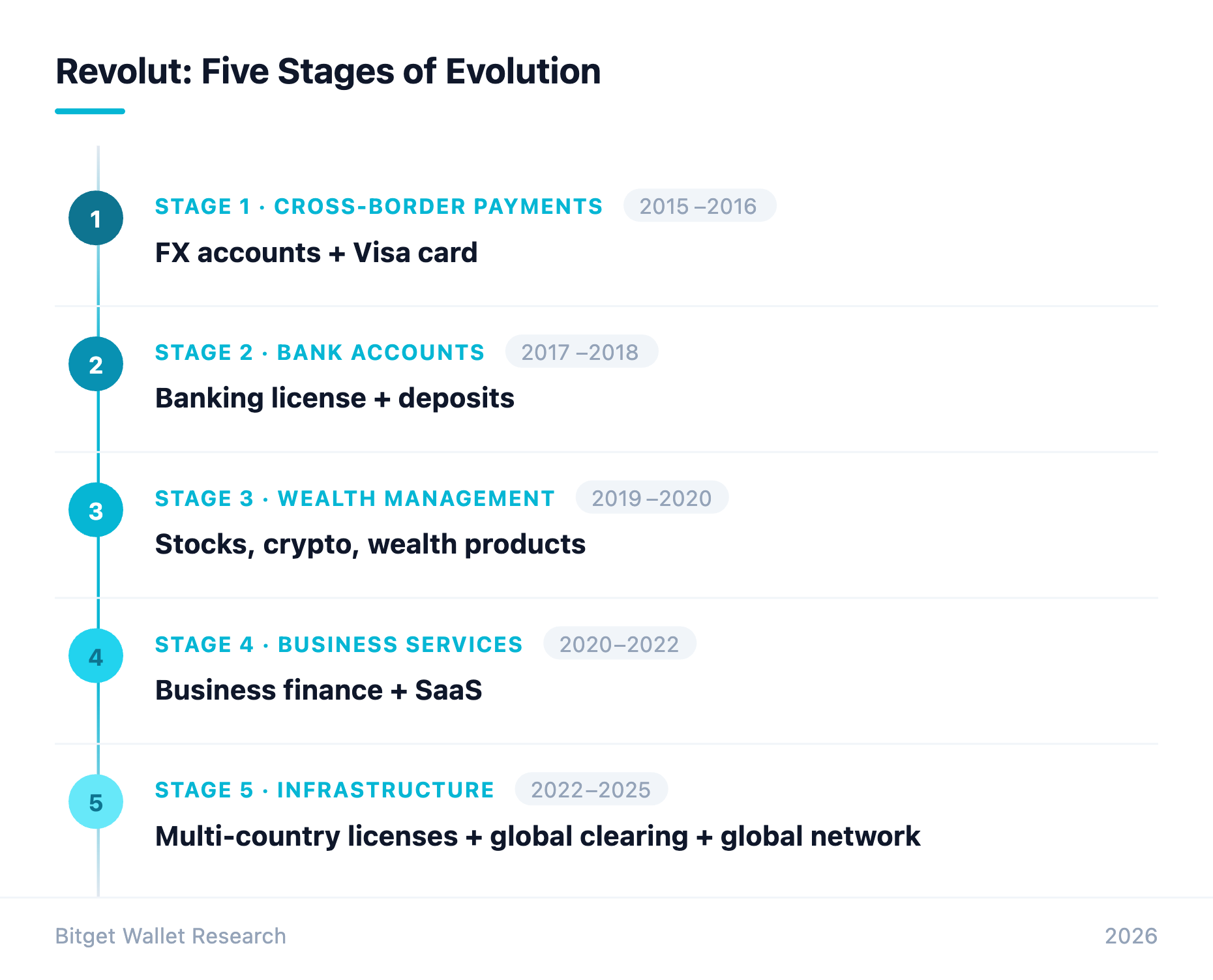 Revolut: Five Stages of Evolution

1
STAGE 1 · CROSS-BORDER PAYMENTS 2015 –2016
FX accounts + Visa card

2
STAGE 2 · BANK ACCOUNTS 2017 –2018
Banking license + deposits

3
STAGE 3 · WEALTH MANAGEMENT 2019 –2020
Stocks, crypto, wealth products

4
STAGE 4 · BUSINESS SERVICES 2020–2022
Business finance + SaaS

5
STAGE 5 · INFRASTRUCTURE 2022–2025
Multi-country licenses + global clearing + global network

Bitget Wallet Research

2026